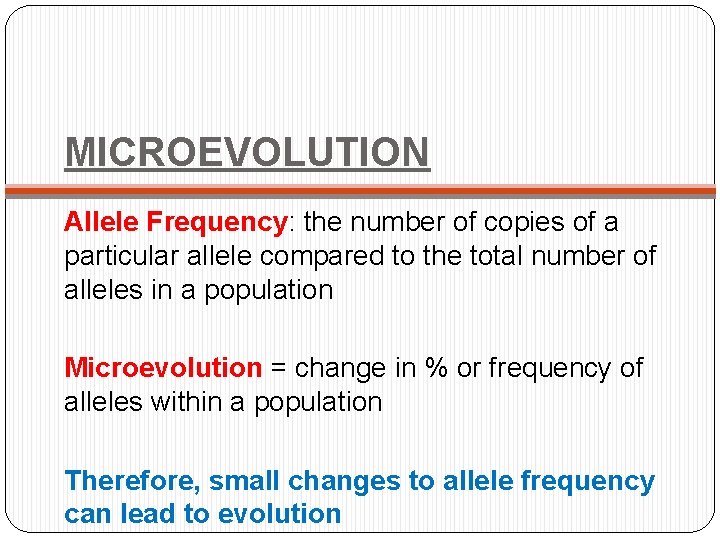 MICROEVOLUTION

Allele Frequency: the number of copies of a particular allele compared to the total number of alleles in a population

Microevolution = change in % or frequency of alleles within a population

Therefore, small changes to allele frequency can lead to evolution